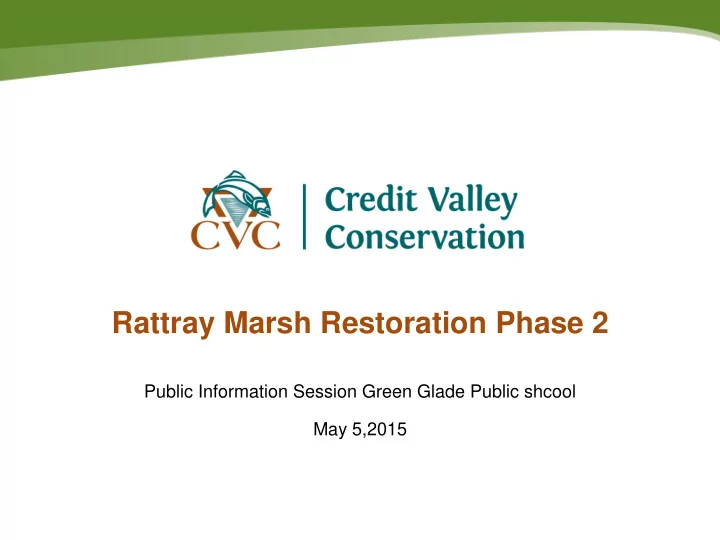 CVC

Credit Valley Conservation

Rattray Marsh Restoration Phase 2

Public Information Session Green Glade Public shcool

May 5,2015